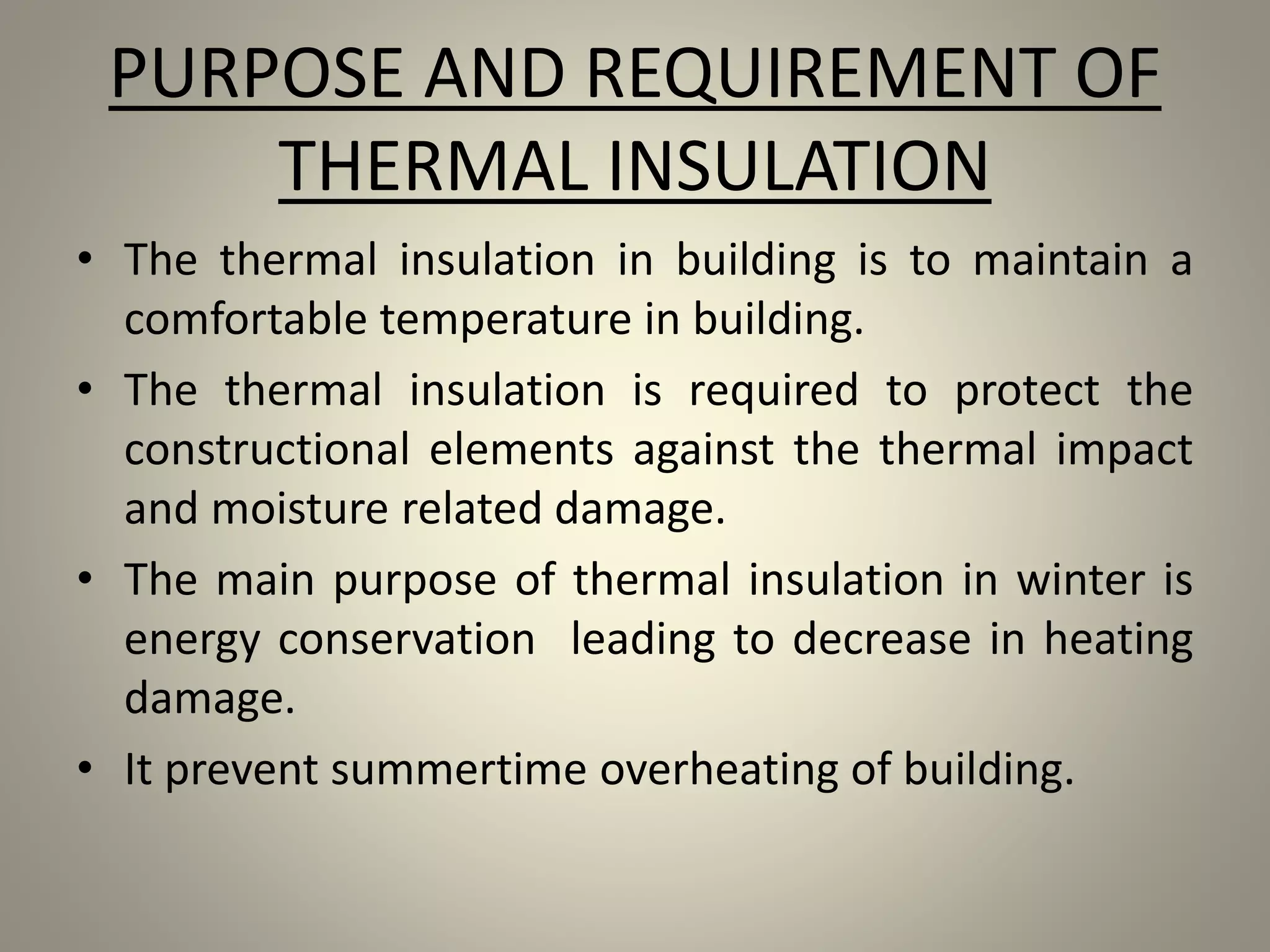 PURPOSE AND REQUIREMENT OF THERMAL INSULATION

• The thermal insulation in building is to maintain a comfortable temperature in building.

• The thermal insulation is required to protect the constructional elements against the thermal impact and moisture related damage.

• The main purpose of thermal insulation in winter is energy conservation leading to decrease in heating damage.

• It prevent summertime overheating of building.